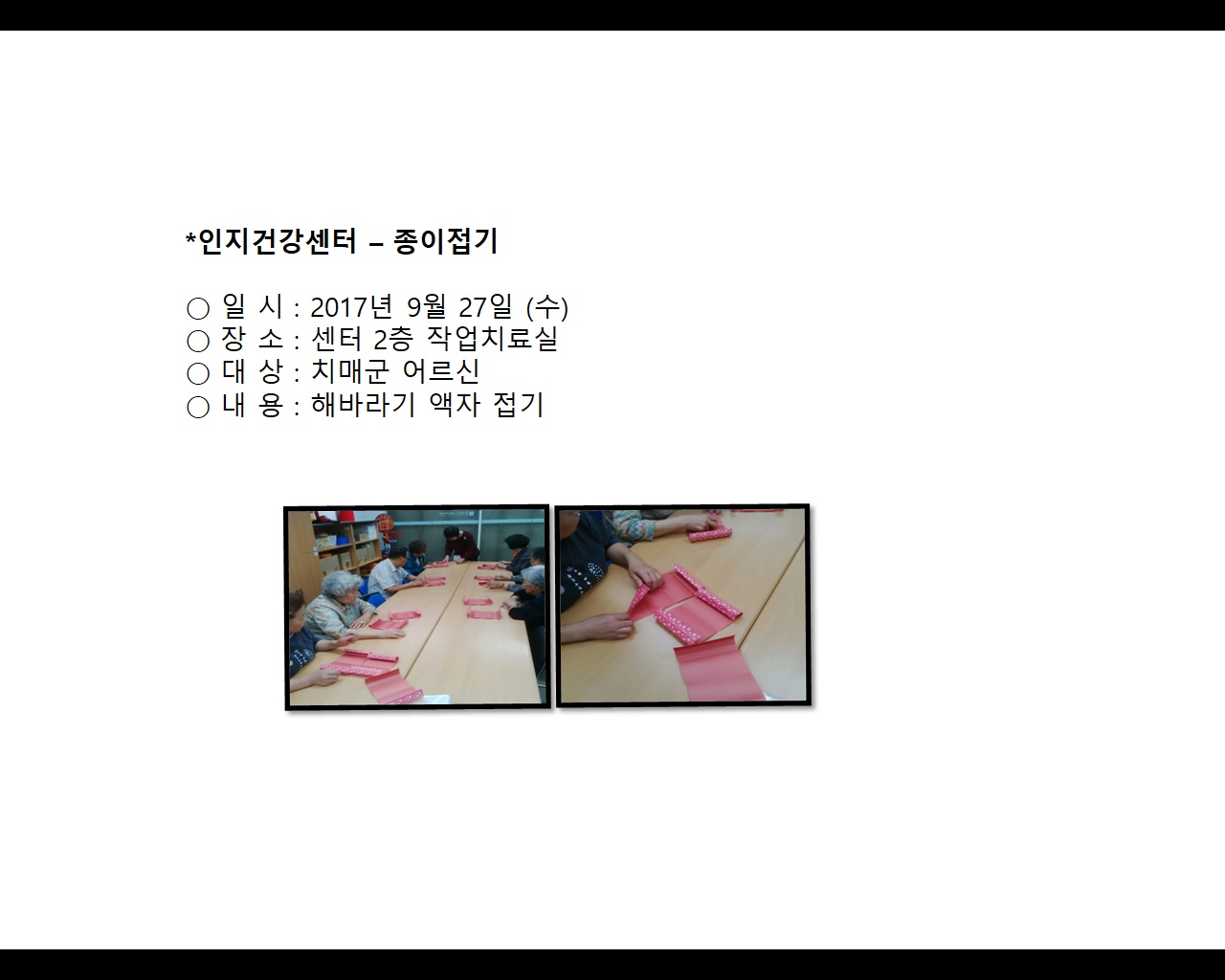 *인지건강센터 – 종이접기

○ 일 시 : 2017년 9월 27일 (수)
○ 장 소 : 센터 2층 작업치료실
○ 대 상 : 치매군 어르신
○ 내 용 : 해바라기 액자 접기